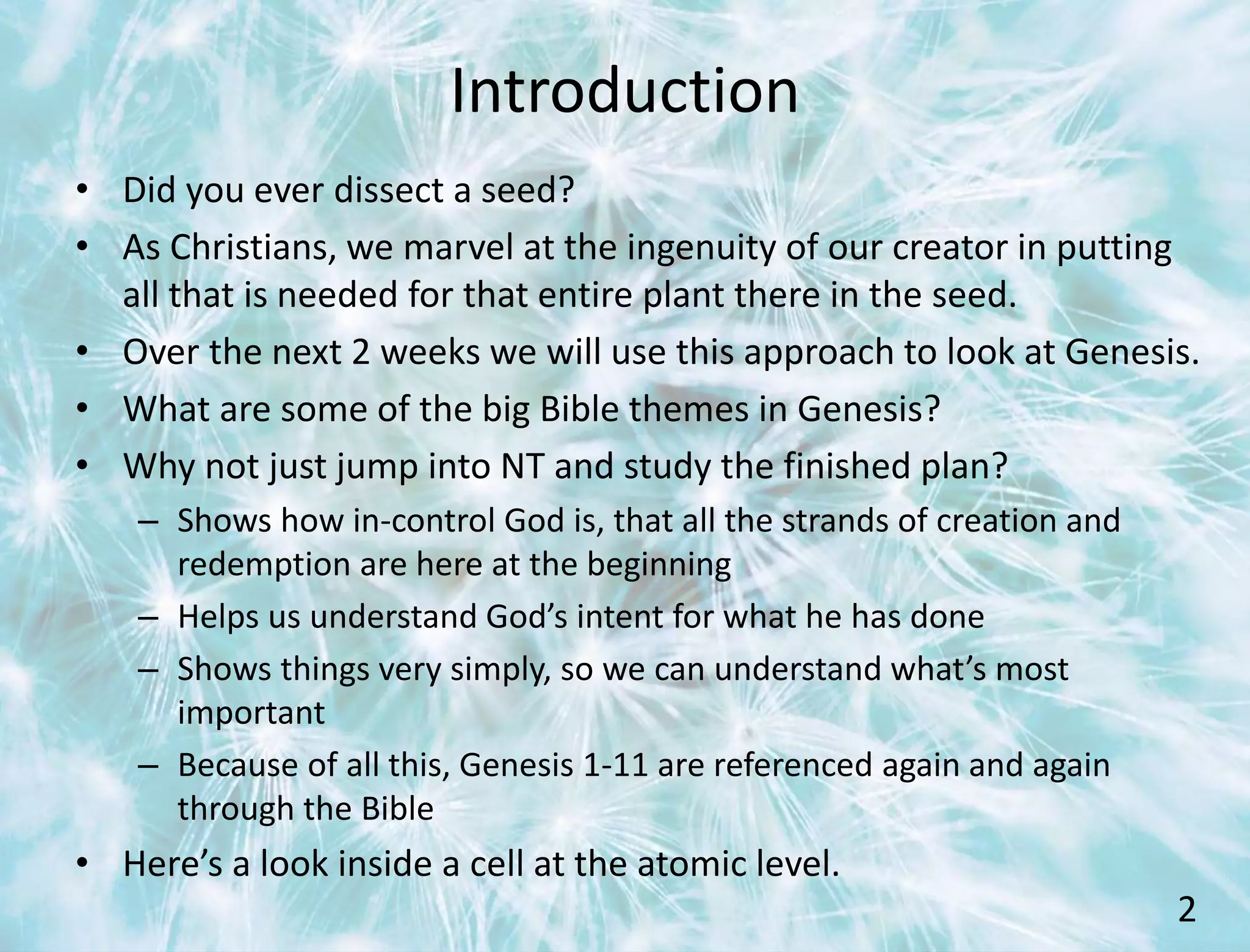 Introduction

• Did you ever dissect a seed?
• As Christians, we marvel at the ingenuity of our creator in putting all that is needed for that entire plant there in the seed.
• Over the next 2 weeks we will use this approach to look at Genesis.
• What are some of the big Bible themes in Genesis?
• Why not just jump into NT and study the finished plan?
  – Shows how in-control God is, that all the strands of creation and redemption are here at the beginning
  – Helps us understand God’s intent for what he has done
  – Shows things very simply, so we can understand what’s most important
  – Because of all this, Genesis 1-11 are referenced again and again through the Bible
• Here’s a look inside a cell at the atomic level.

2